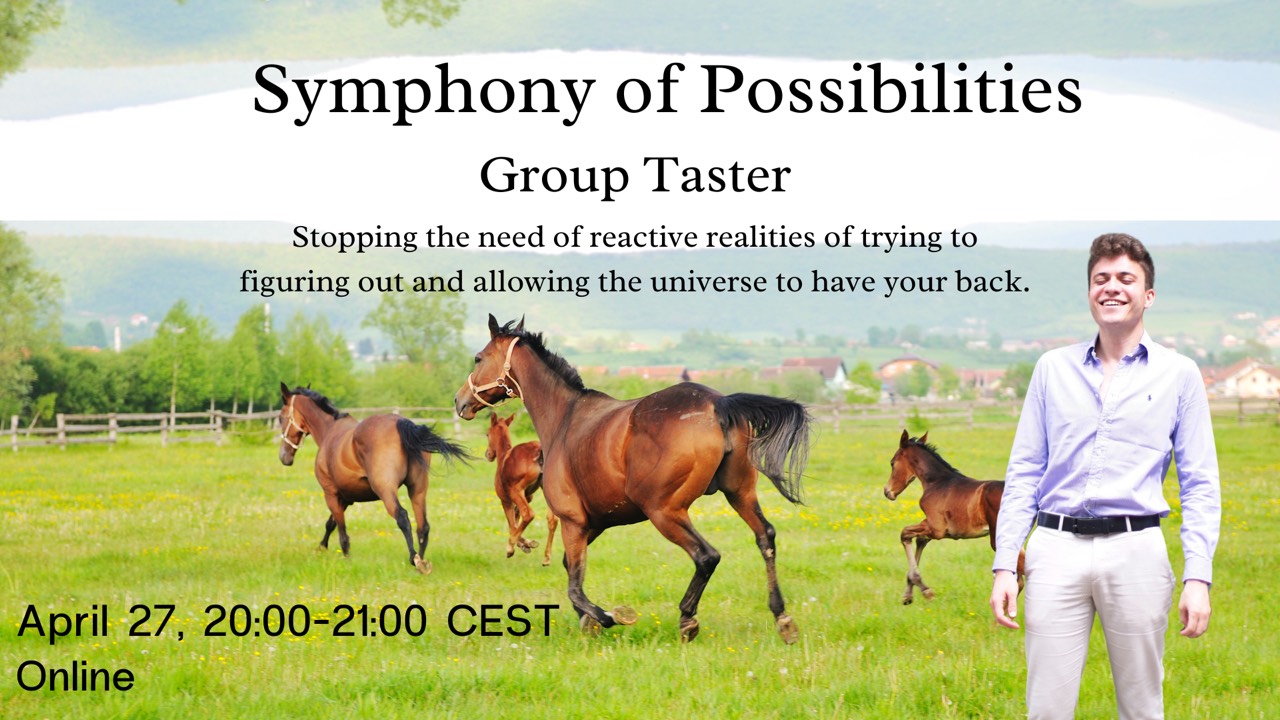 Symphony of Possibilities

Group Taster

Stopping the need of reactive realities of trying to figuring out and allowing the universe to have your back.

April 27, 20:00-21:00 CEST
Online